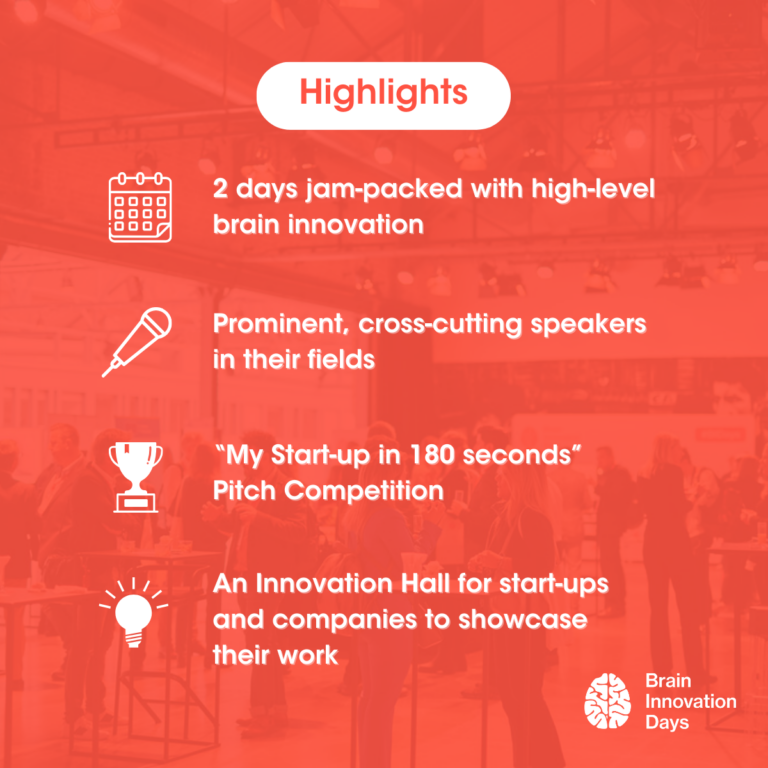 Highlights

2 days jam-packed with high-level brain innovation

Prominent, cross-cutting speakers in their fields

“My Start-up in 180 seconds” Pitch Competition

An Innovation Hall for start-ups and companies to showcase their work

Brain Innovation Days